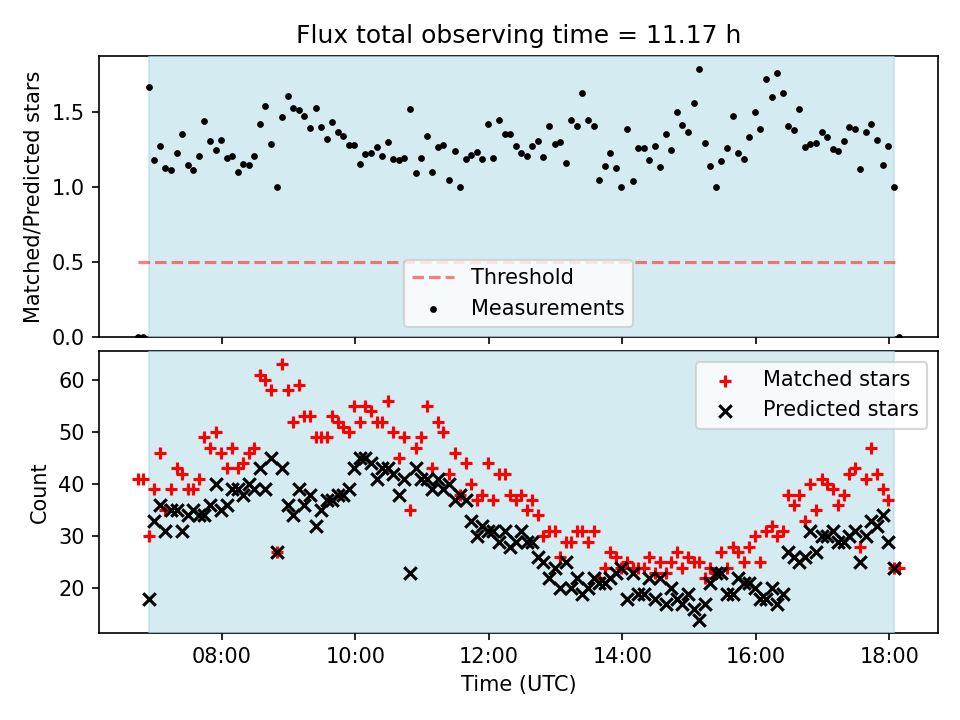 Flux total observing time = 11.17 h

Matched/Predicted stars

1.5
1.0
0.5
0.0

Threshold
Measurements

Count

60
50
40
30
20

Matched stars
Predicted stars

08:00
10:00
12:00
14:00
16:00
18:00

Time (UTC)